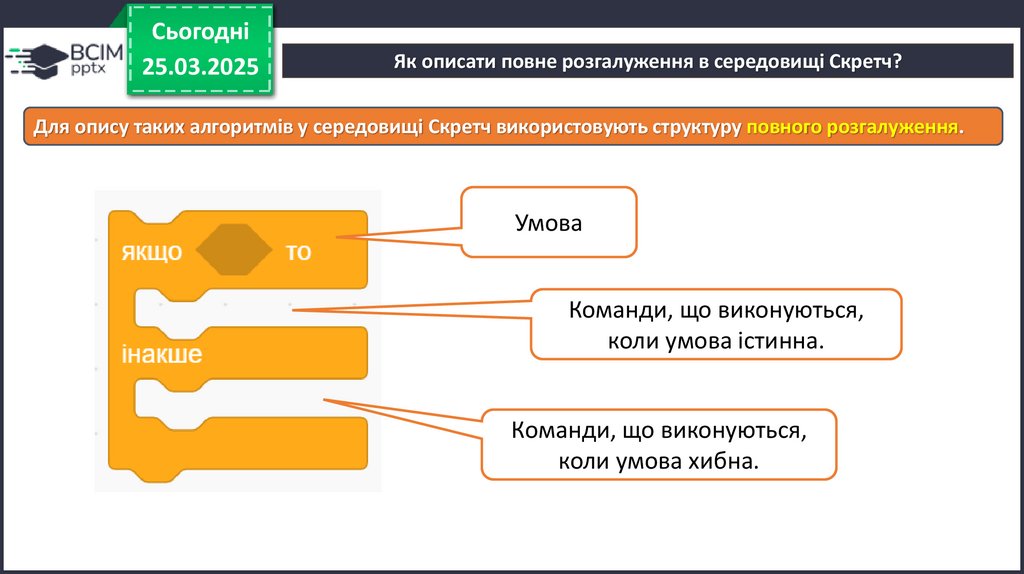 ВСІМ pptx

Сьогодні
25.03.2025

Як описати повне розгалуження в середовищі Скретч?

Для опису таких алгоритмів у середовищі Скретч використовують структуру повного розгалуження.

якщо то
інакше

Умова

Команди, що виконуються, коли умова істинна.

Команди, що виконуються, коли умова хибна.